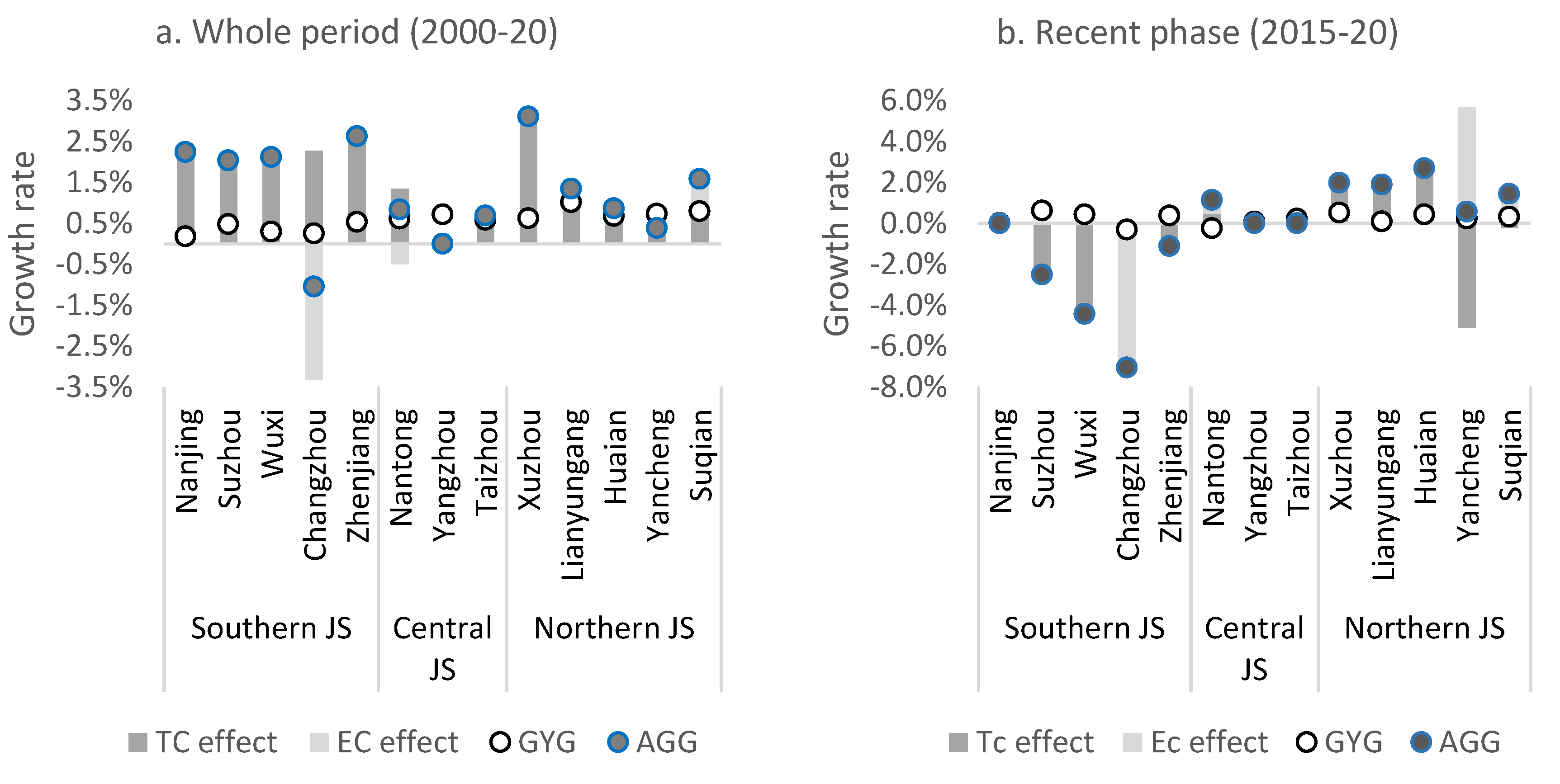 a. Whole period (2000-20)

Growth rate

3.5%
2.5%
1.5%
0.5%
-0.5%
-1.5%
-2.5%
-3.5%

Nanjing
Suzhou
Wuxi
Changzhou
Zhenjiang
Nantong
Yangzhou
Taizhou
Xuzhou
Lianyungang
Huaian
Yancheng
Suqian

Southern JS
Central JS
Northern JS

TC effect
EC effect
GYG
AGG

b. Recent phase (2015-20)

Growth rate

6.0%
4.0%
2.0%
0.0%
-2.0%
-4.0%
-6.0%
-8.0%

Nanjing
Suzhou
Wuxi
Changzhou
Zhenjiang
Nantong
Yangzhou
Taizhou
Xuzhou
Lianyungang
Huaian
Yancheng
Suqian

Southern JS
Central JS
Northern JS

Tc effect
Ec effect
GYG
AGG